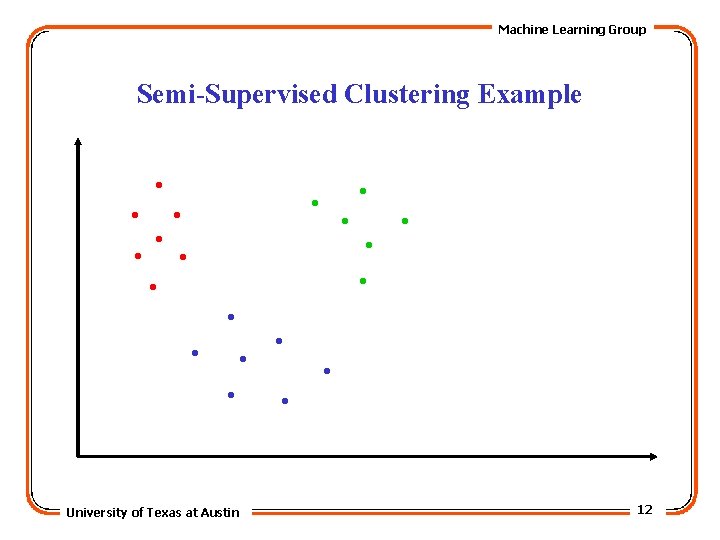 Machine Learning Group

Semi-Supervised Clustering Example

University of Texas at Austin

12